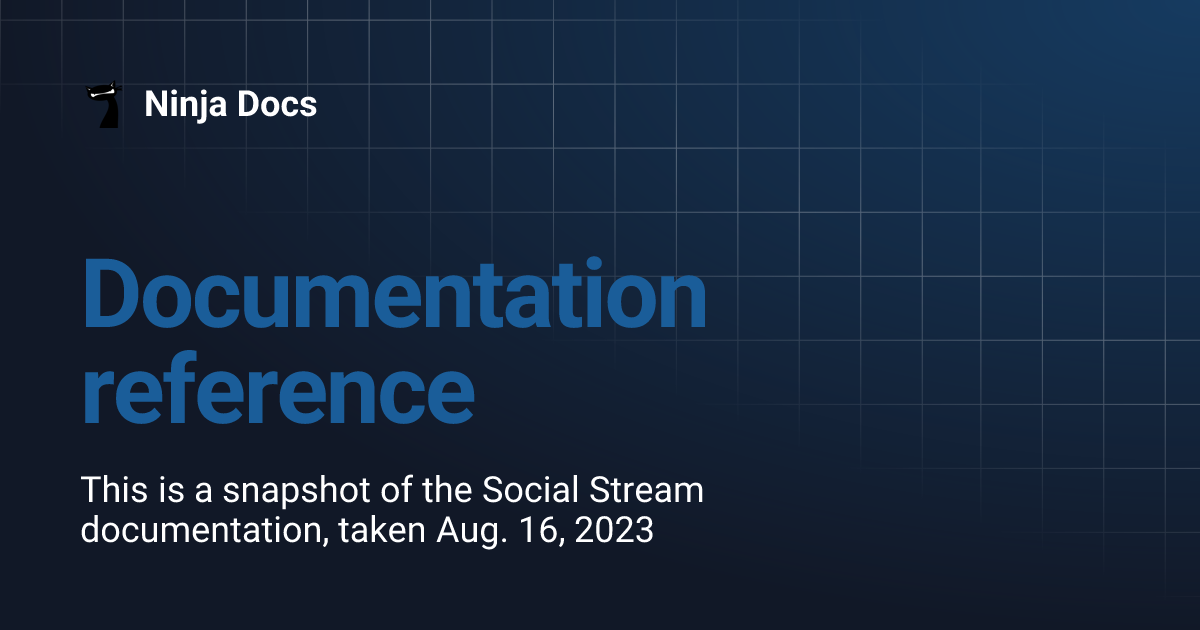 Ninja Docs

Documentation reference

This is a snapshot of the Social Stream documentation, taken Aug. 16, 2023